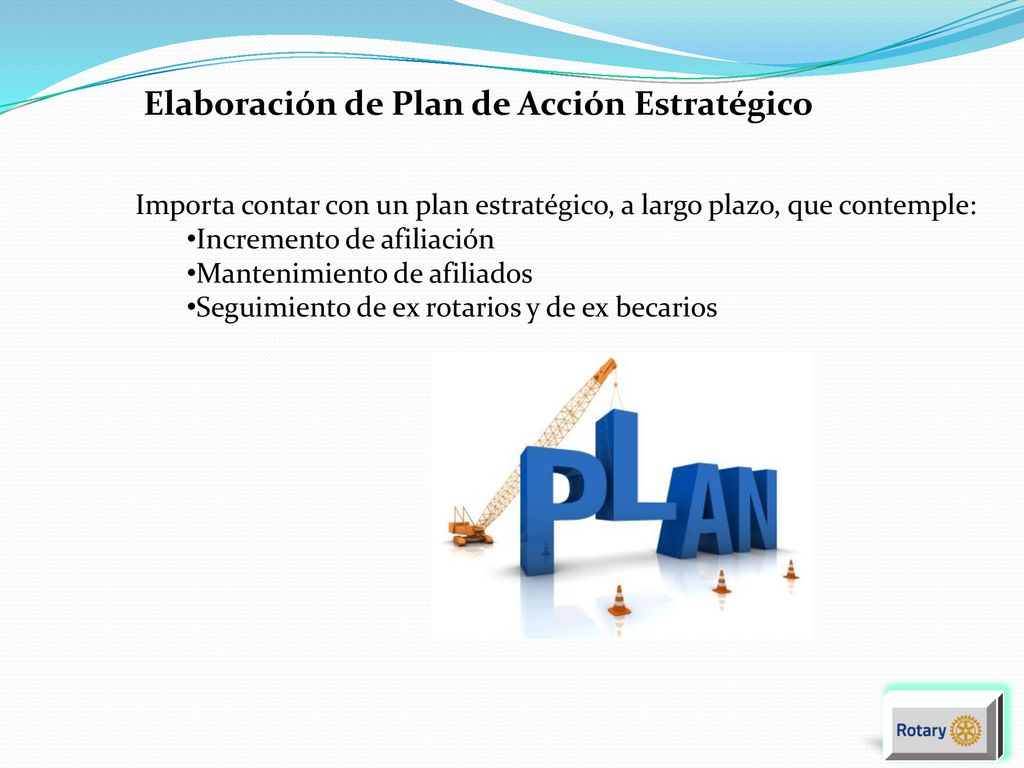 Elaboración de Plan de Acción Estratégico

Importa contar con un plan estratégico, a largo plazo, que contemple:
•Incremento de afiliación
•Mantenimiento de afiliados
•Seguimiento de ex rotarios y de ex becarios

PLAN

Rotary